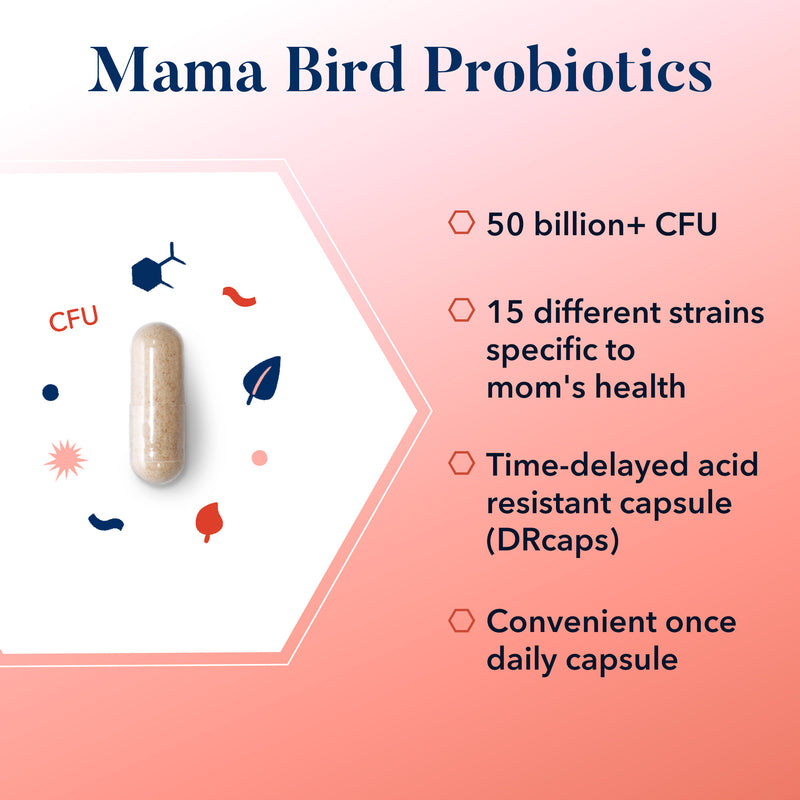 Mama Bird Probiotics

CFU

50 billion+ CFU

15 different strains specific to mom's health

Time-delayed acid resistant capsule (DRcaps)

Convenient once daily capsule